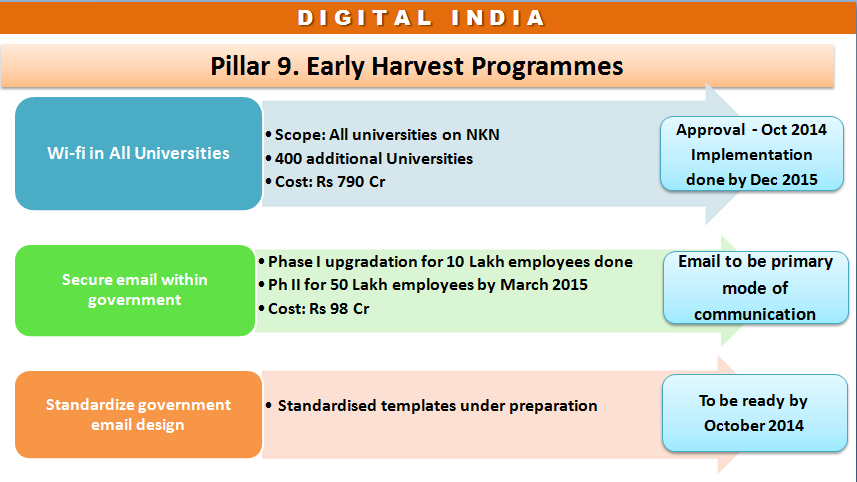 DIGITAL INDIA

Pillar 9. Early Harvest Programmes

Wi-fi in All Universities

• Scope: All universities on NKN
• 400 additional Universities
• Cost: Rs 790 Cr

Approval - Oct 2014 Implementation done by Dec 2015

Secure email within government

• Phase I upgradation for 10 Lakh employees done
• Ph II for 50 Lakh employees by March 2015
• Cost: Rs 98 Cr

Email to be primary mode of communication

Standardize government email design

• Standardised templates under preparation

To be ready by October 2014